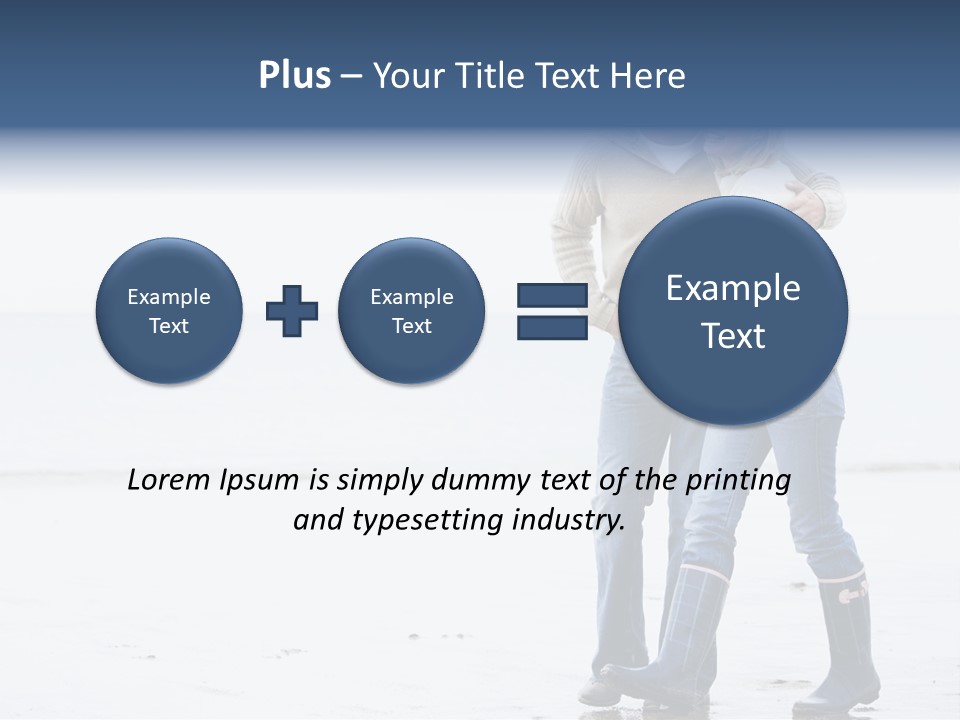 Plus – Your Title Text Here

Example Text

Example Text

Example Text

Lorem Ipsum is simply dummy text of the printing and typesetting industry.